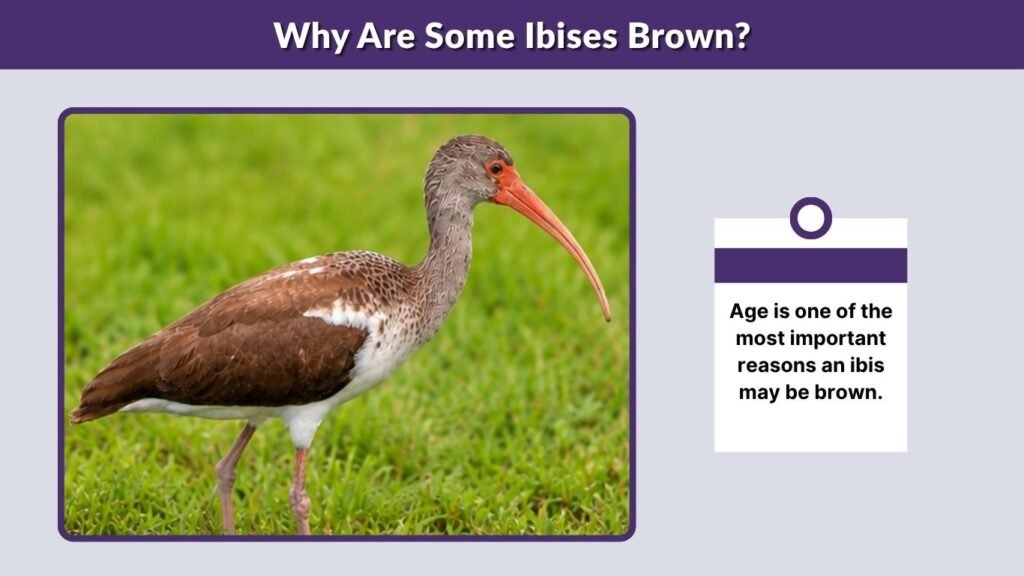 Why Are Some Ibises Brown?

Age is one of the most important reasons an ibis may be brown.